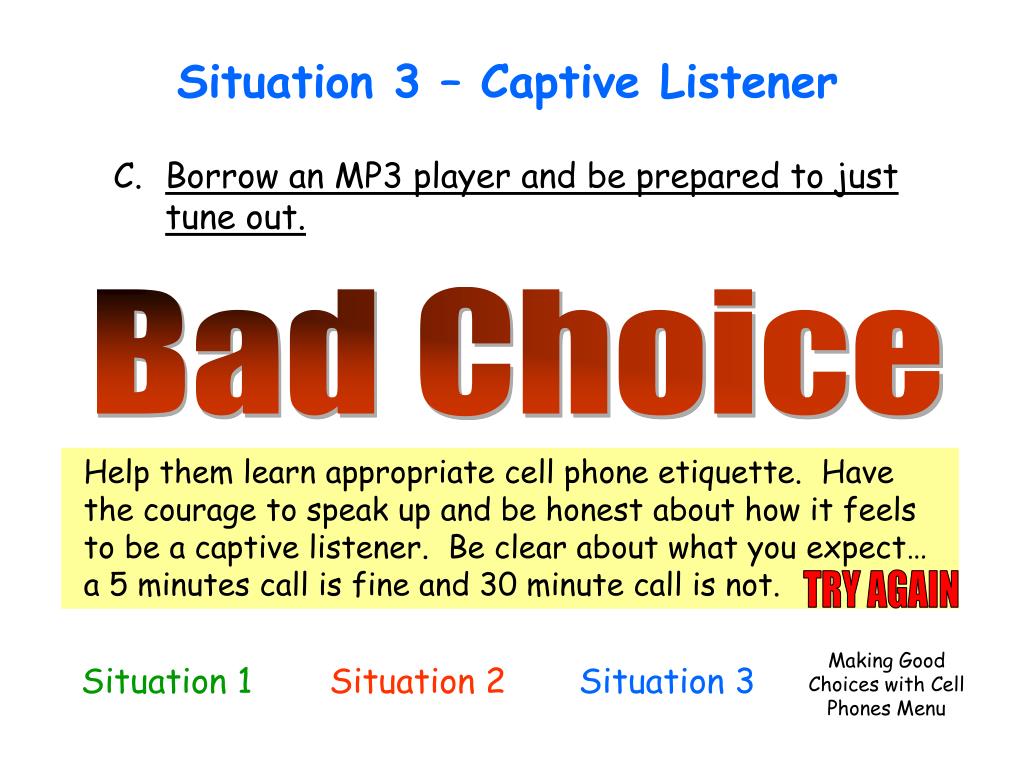 Situation 3 – Captive Listener

C. Borrow an MP3 player and be prepared to just tune out.

Bad Choice

Help them learn appropriate cell phone etiquette. Have the courage to speak up and be honest about how it feels to be a captive listener. Be clear about what you expect… a 5 minutes call is fine and 30 minute call is not.

TRY AGAIN

Situation 1

Situation 2

Situation 3

Making Good Choices with Cell Phones Menu